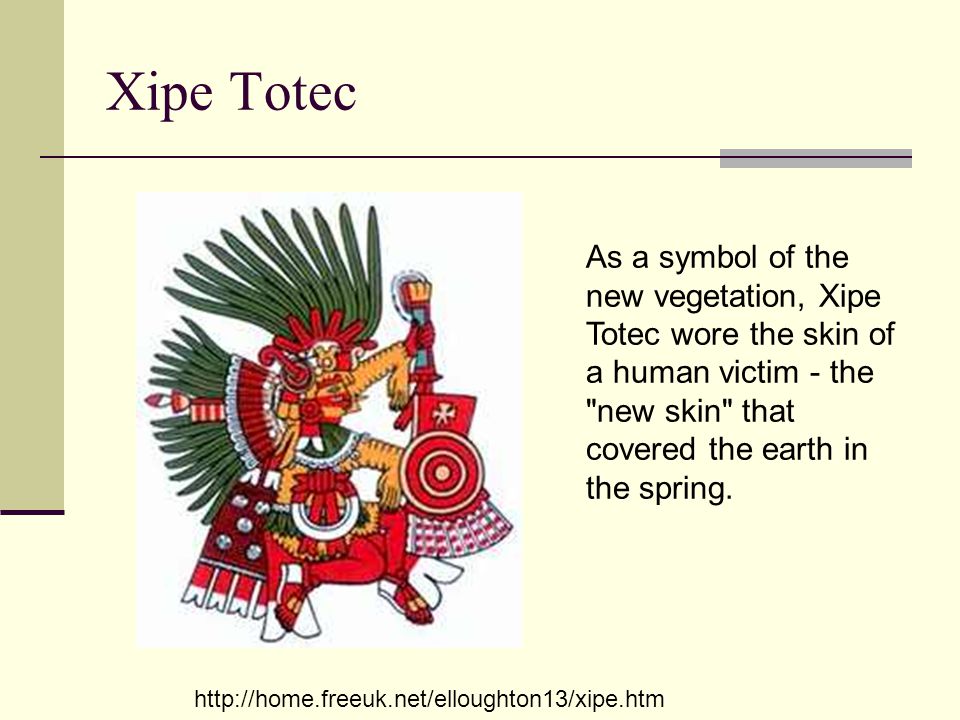 Xipe Totec

As a symbol of the new vegetation, Xipe Totec wore the skin of a human victim - the "new skin" that covered the earth in the spring.

http://home.freeuk.net/elloughton13/xipe.htm